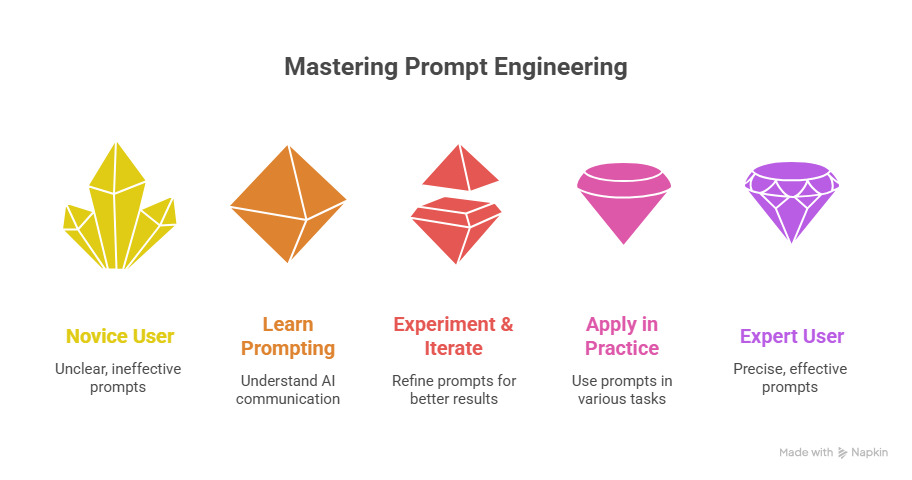 Mastering Prompt Engineering

Novice User
Unclear, ineffective prompts

Learn Prompting
Understand AI communication

Experiment & Iterate
Refine prompts for better results

Apply in Practice
Use prompts in various tasks

Expert User
Precise, effective prompts

Made with Napkin